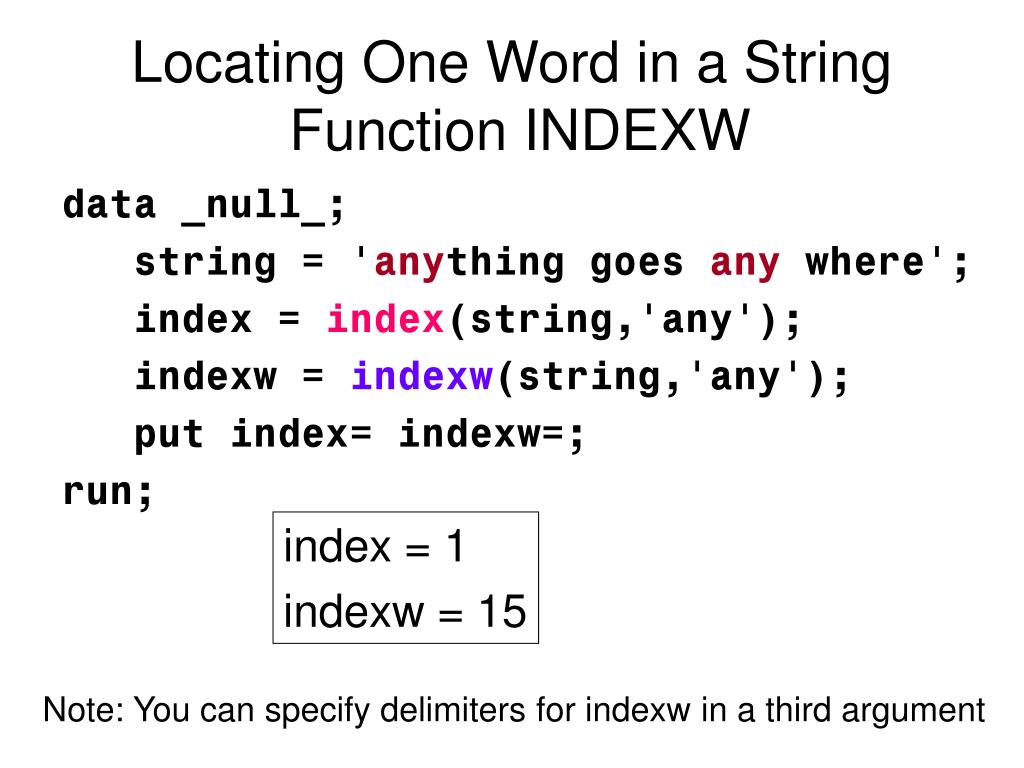 Locating One Word in a String Function INDEXW

data _null_;
string = 'anything goes any where';
index = index(string,'any');
indexw = indexw(string,'any');
put index= indexw=;
run;

index = 1
indexw = 15

Note: You can specify delimiters for indexw in a third argument